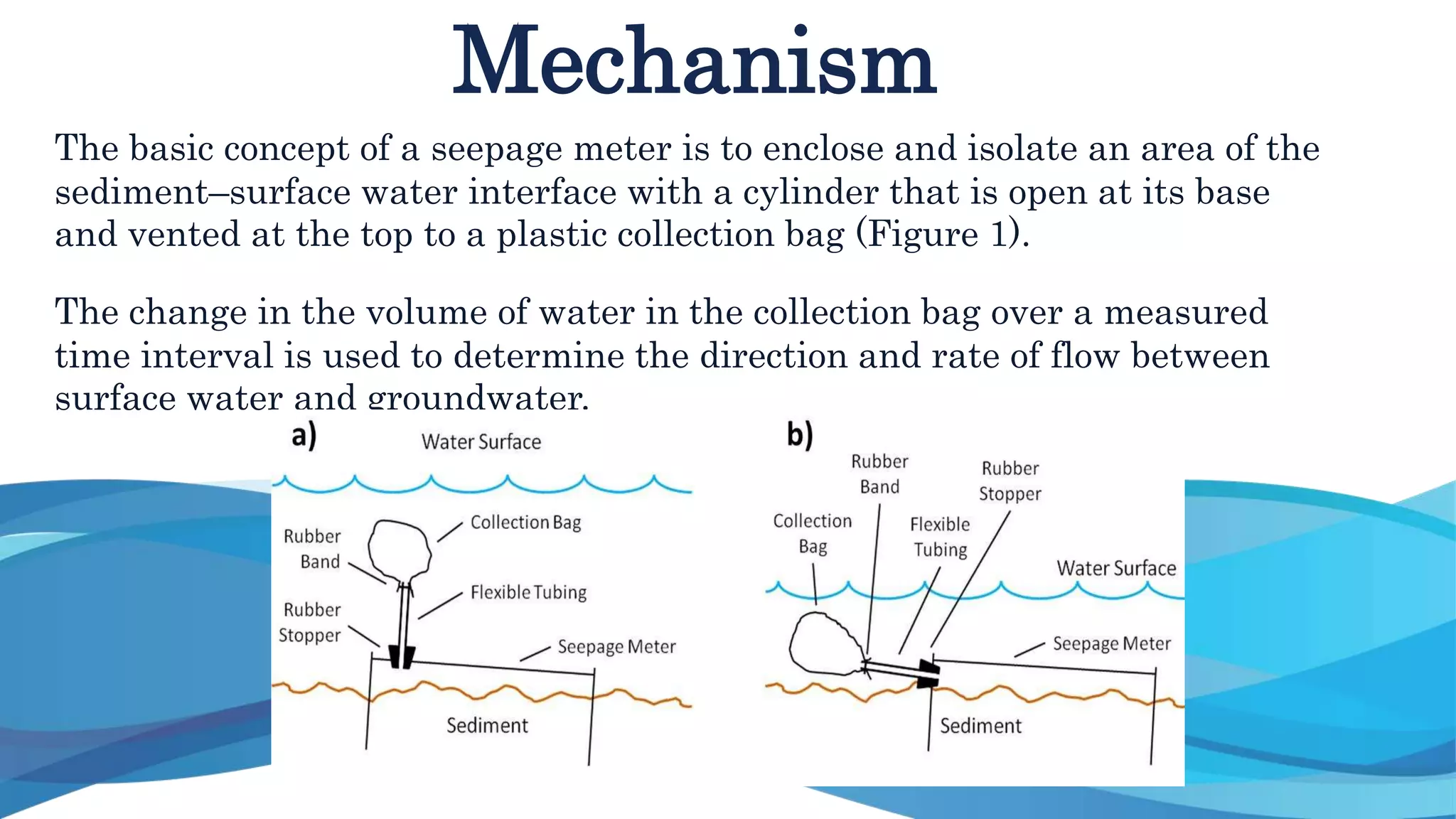 Mechanism

The basic concept of a seepage meter is to enclose and isolate an area of the sediment–surface water interface with a cylinder that is open at its base and vented at the top to a plastic collection bag (Figure 1).

The change in the volume of water in the collection bag over a measured time interval is used to determine the direction and rate of flow between surface water and groundwater.

a)
Water Surface
Rubber Band
Collection Bag
Flexible Tubing
Rubber Stopper
Seepage Meter
Sediment

b)
Rubber Band
Rubber Stopper
Collection Bag
Flexible Tubing
Water Surface
Seepage Meter
Sediment